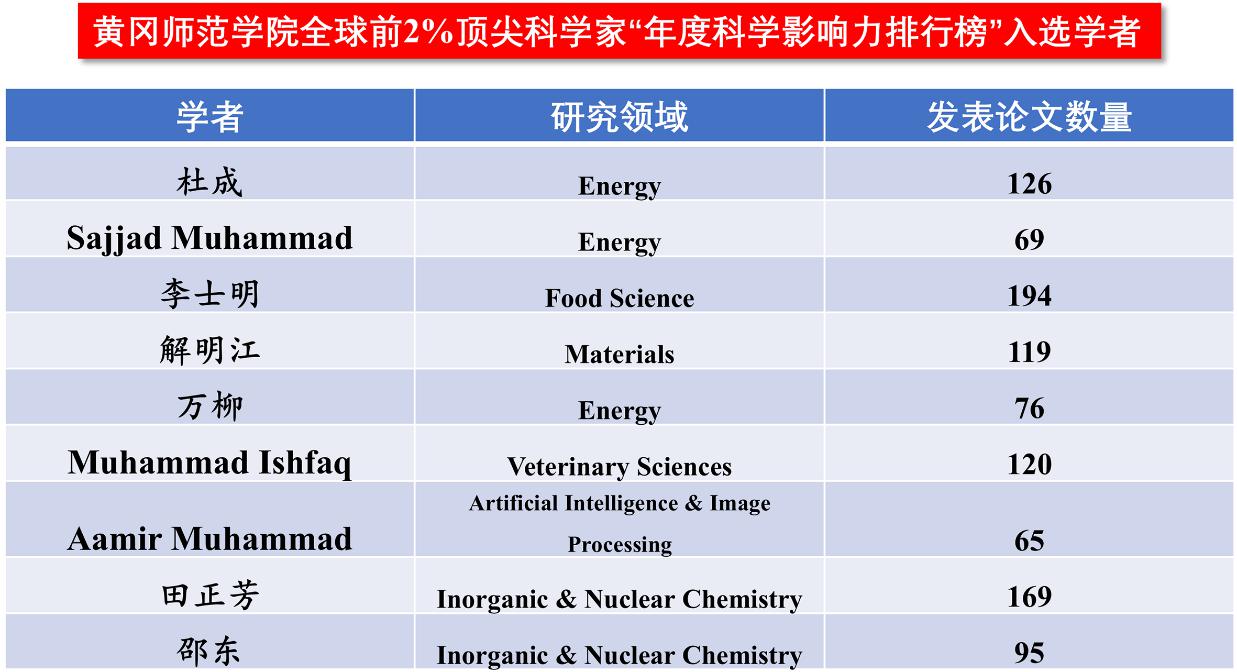 黄冈师范学院全球前2%顶尖科学家“年度科学影响力排行榜”入选学者

| 学者 | 研究领域 | 发表论文数量 |
|---|---|---|
| 杜成 | Energy | 126 |
| Sajjad Muhammad | Energy | 69 |
| 李士明 | Food Science | 194 |
| 解明江 | Materials | 119 |
| 万柳 | Energy | 76 |
| Muhammad Ishfaq | Veterinary Sciences | 120 |
| Aamir Muhammad | Artificial Intelligence & Image Processing | 65 |
| 田正芳 | Inorganic & Nuclear Chemistry | 169 |
| 邵东 | Inorganic & Nuclear Chemistry | 95 |